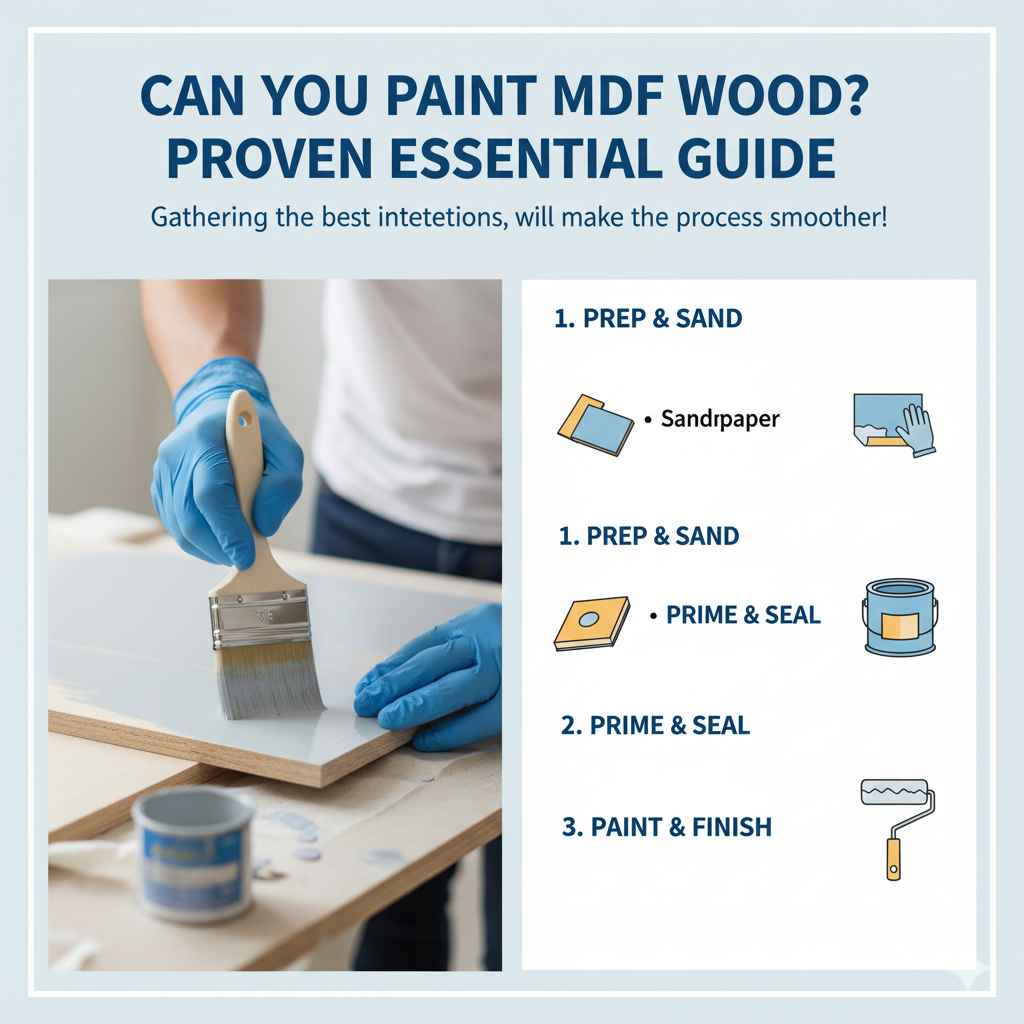 CAN YOU PAINT MDF WOOD? PROVEN ESSENTIAL GUIDE

Gathering the best intetetions, will make the process smoother!

1. PREP & SAND

• Sandrpaper

1. PREP & SAND

• PRIME & SEAL

2. PRIME & SEAL

3. PAINT & FINISH